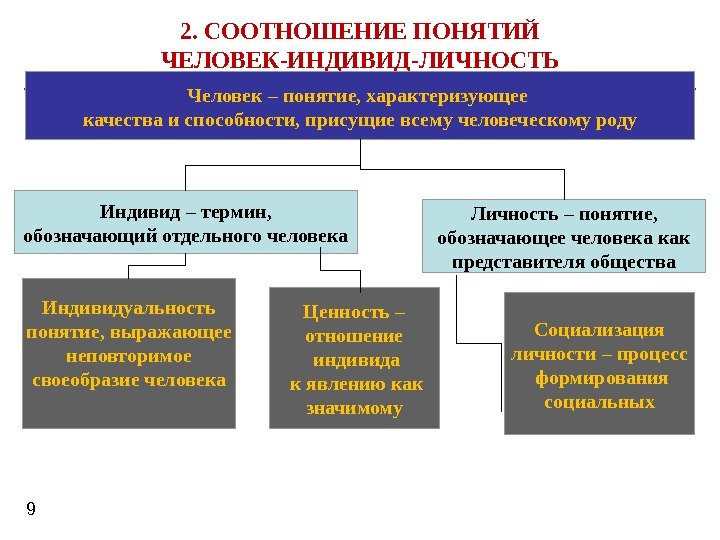 2. СООТНОШЕНИЕ ПОНЯТИЙ ЧЕЛОВЕК-ИНДИВИД-ЛИЧНОСТЬ

Человек – понятие, характеризующее качества и способности, присущие всему человеческому роду

Индивид – термин, обозначающий отдельного человека

Личность – понятие, обозначающее человека как представителя общества

Индивидуальность понятие, выражающее неповторимое своеобразие человека

Ценность – отношение индивида к явлению как значимому

Социализация личности – процесс формирования социальных

9